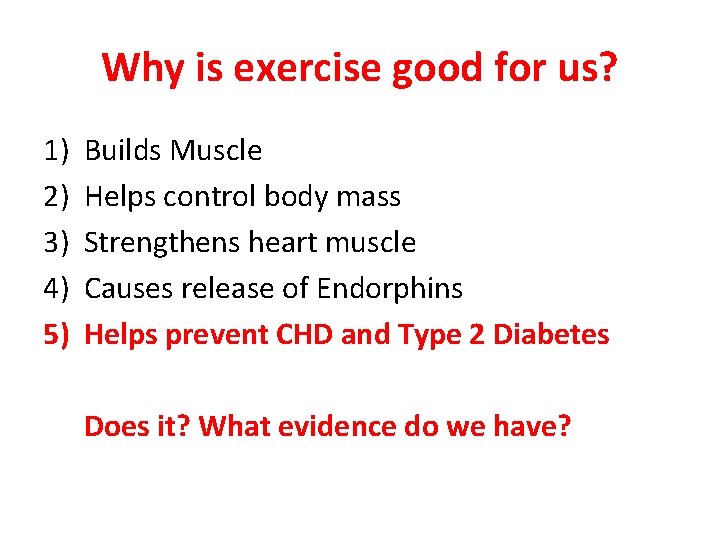 Why is exercise good for us?

1) Builds Muscle
2) Helps control body mass
3) Strengthens heart muscle
4) Causes release of Endorphins
5) Helps prevent CHD and Type 2 Diabetes

Does it? What evidence do we have?